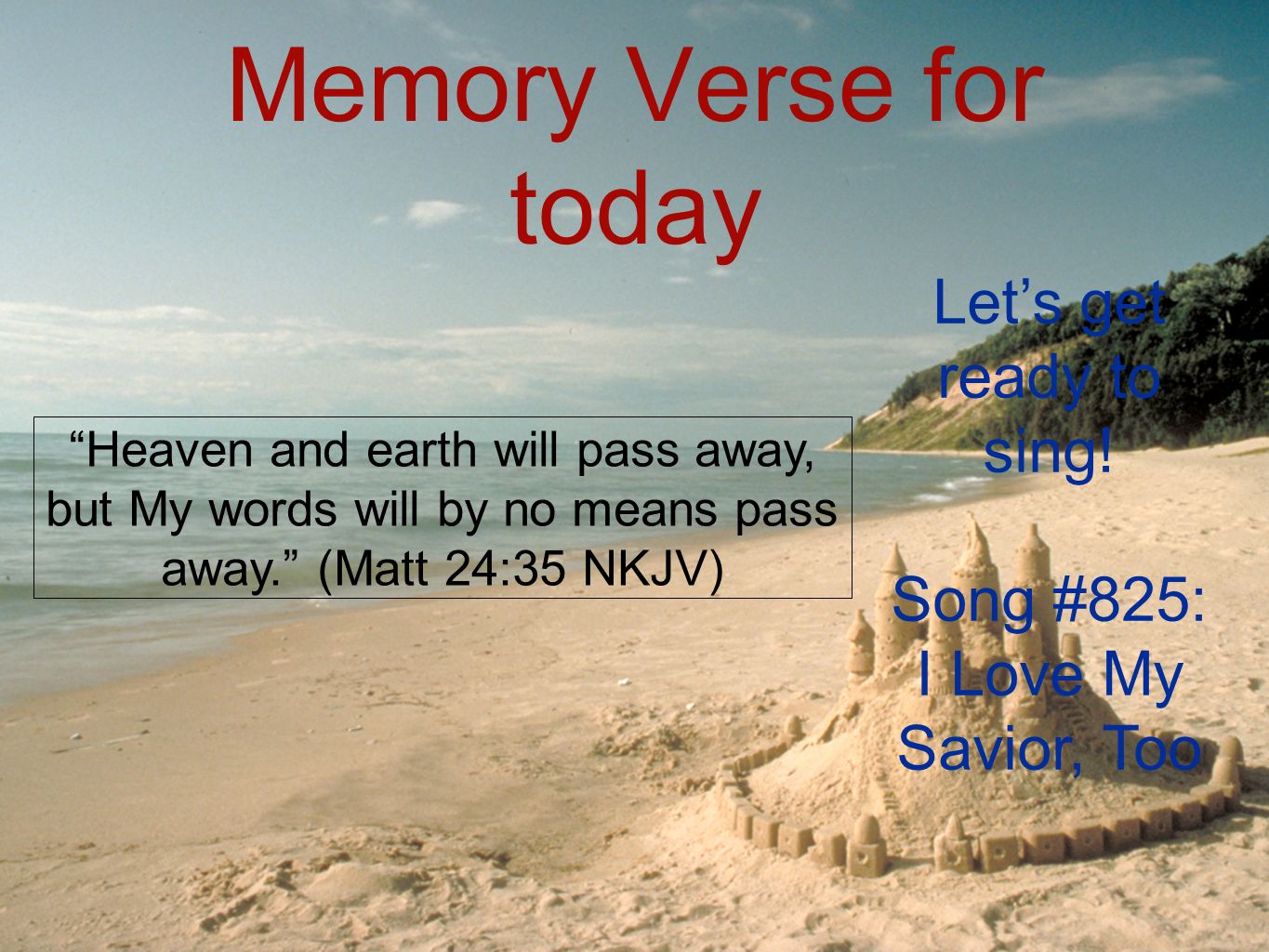 Memory Verse for today

“Heaven and earth will pass away, but My words will by no means pass away.” (Matt 24:35 NKJV)

Let’s get ready to sing!

Song #825: I Love My Savior, Too